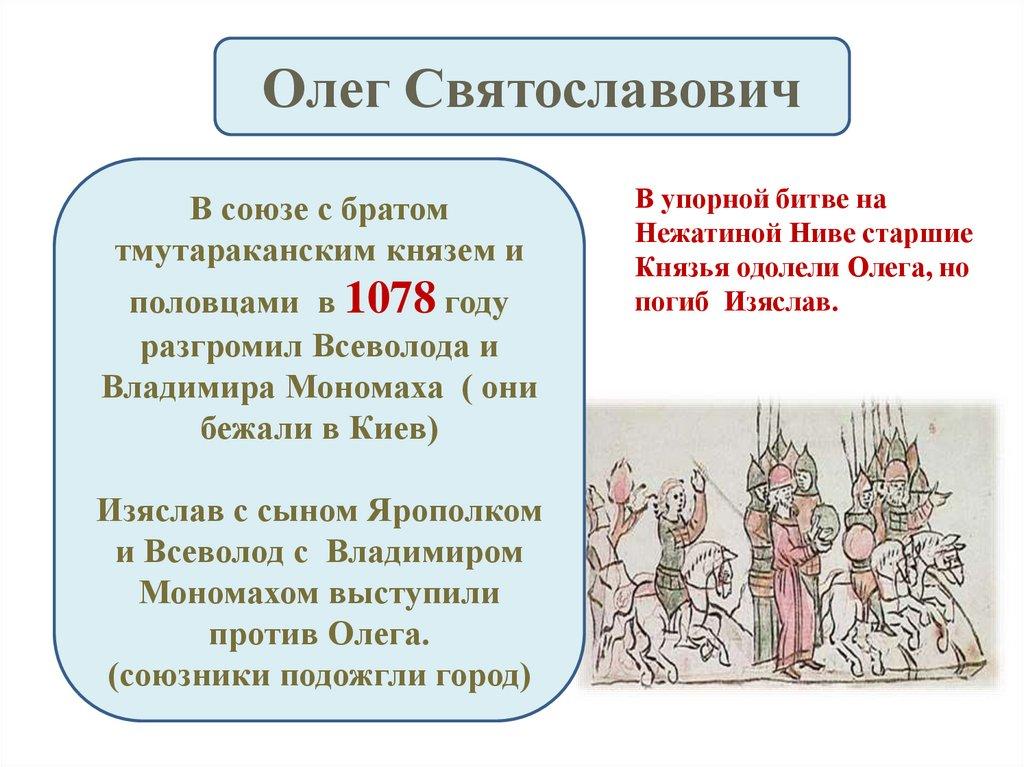 Олег Святославович

В союзе с братом тмутараканским князем и половцами в 1078 году разгромил Всеволода и Владимира Мономаха ( они бежали в Киев)

Изяслав с сыном Ярополком и Всеволод с Владимиром Мономахом выступили против Олега.
(союзники подожгли город)

В упорной битве на Нежатиной Ниве старшие Князья одолели Олега, но погиб Изяслав.